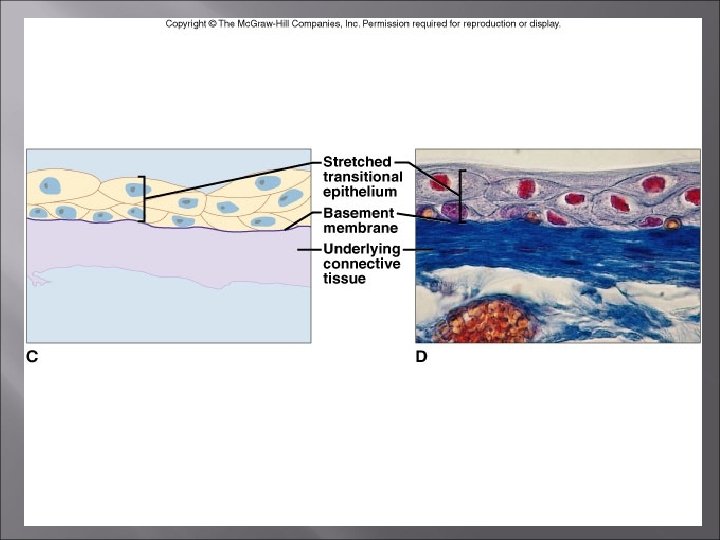 Copyright © The McGraw-Hill Companies, Inc. Permission required for reproduction or display.

Stretched transitional epithelium

Basement membrane

Underlying connective tissue

C

D